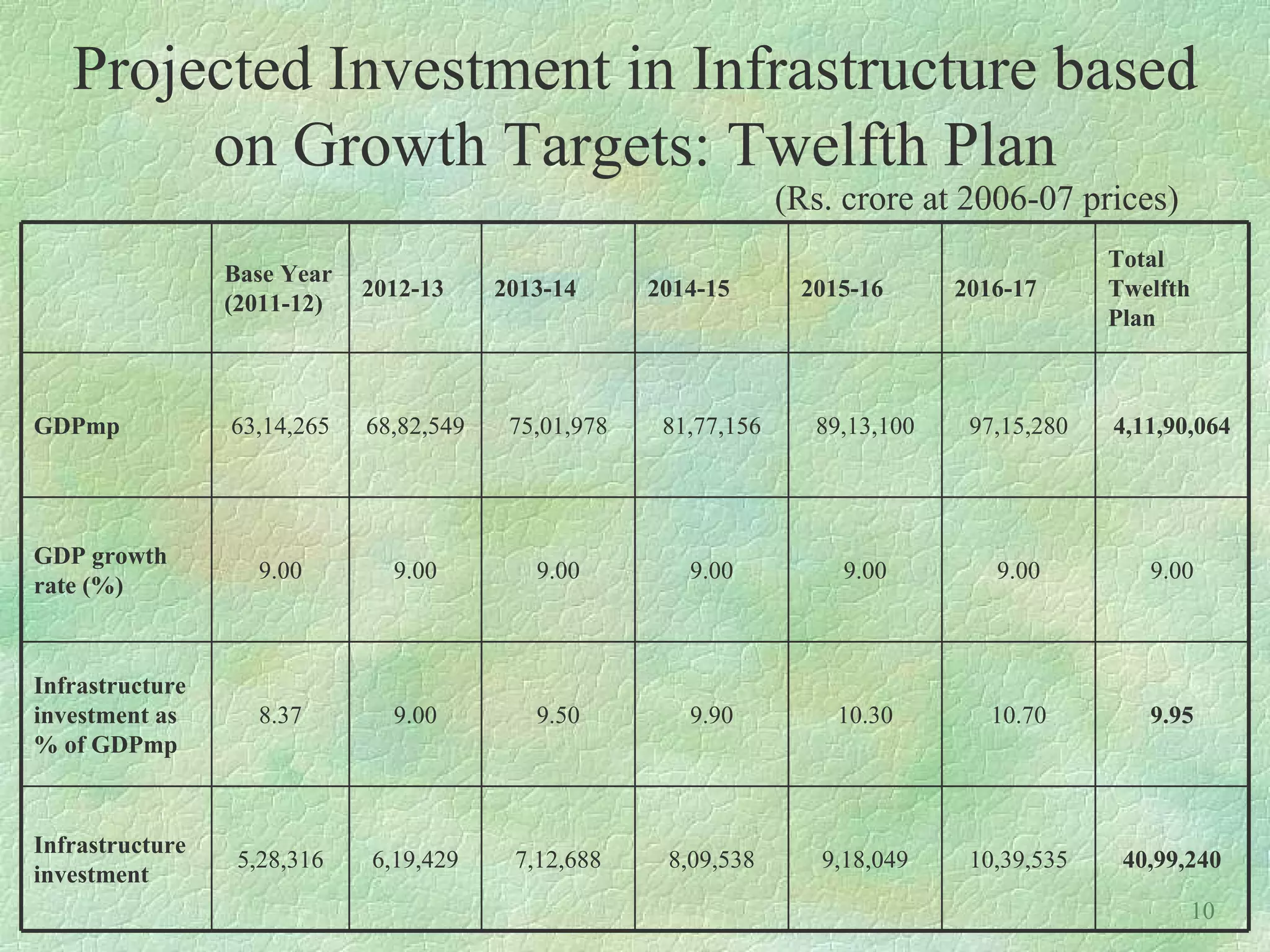 Projected Investment in Infrastructure based on Growth Targets: Twelfth Plan

(Rs. crore at 2006-07 prices)

| | Base Year (2011-12) | 2012-13 | 2013-14 | 2014-15 | 2015-16 | 2016-17 | Total Twelfth Plan |
|---|---|---|---|---|---|---|---|
| GDPmp | 63,14,265 | 68,82,549 | 75,01,978 | 81,77,156 | 89,13,100 | 97,15,280 | 4,11,90,064 |
| GDP growth rate (%) | 9.00 | 9.00 | 9.00 | 9.00 | 9.00 | 9.00 | 9.00 |
| Infrastructure investment as % of GDPmp | 8.37 | 9.00 | 9.50 | 9.90 | 10.30 | 10.70 | 9.95 |
| Infrastructure investment | 5,28,316 | 6,19,429 | 7,12,688 | 8,09,538 | 9,18,049 | 10,39,535 | 40,99,240 |

10